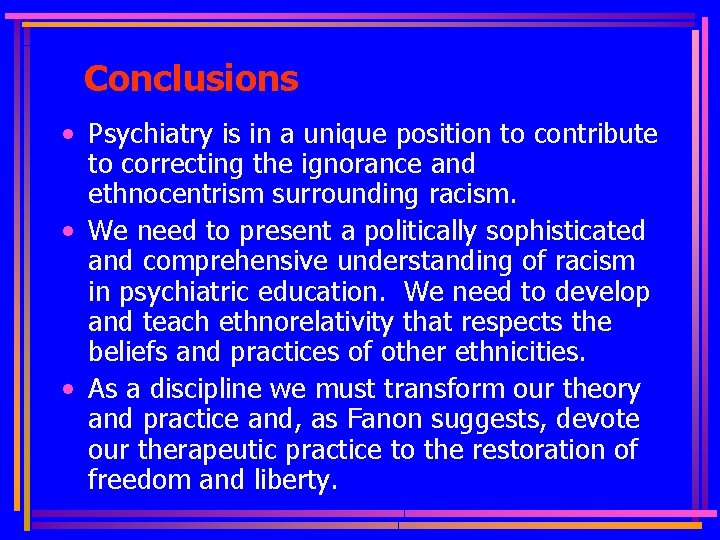 Conclusions

• Psychiatry is in a unique position to contribute to correcting the ignorance and ethnocentrism surrounding racism.
• We need to present a politically sophisticated and comprehensive understanding of racism in psychiatric education. We need to develop and teach ethnorelativity that respects the beliefs and practices of other ethnicities.
• As a discipline we must transform our theory and practice and, as Fanon suggests, devote our therapeutic practice to the restoration of freedom and liberty.